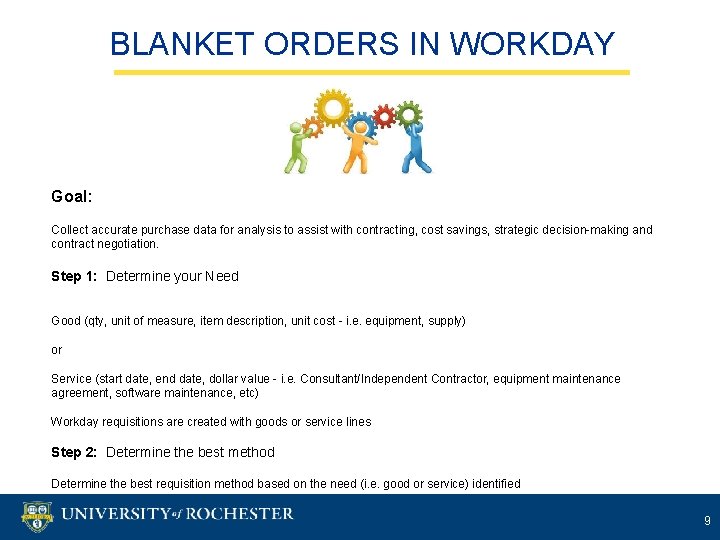 BLANKET ORDERS IN WORKDAY

Goal:

Collect accurate purchase data for analysis to assist with contracting, cost savings, strategic decision-making and contract negotiation.

Step 1: Determine your Need

Good (qty, unit of measure, item description, unit cost - i.e. equipment, supply)

or

Service (start date, end date, dollar value - i.e. Consultant/Independent Contractor, equipment maintenance agreement, software maintenance, etc)

Workday requisitions are created with goods or service lines

Step 2: Determine the best method

Determine the best requisition method based on the need (i.e. good or service) identified

UNIVERSITY of ROCHESTER

9